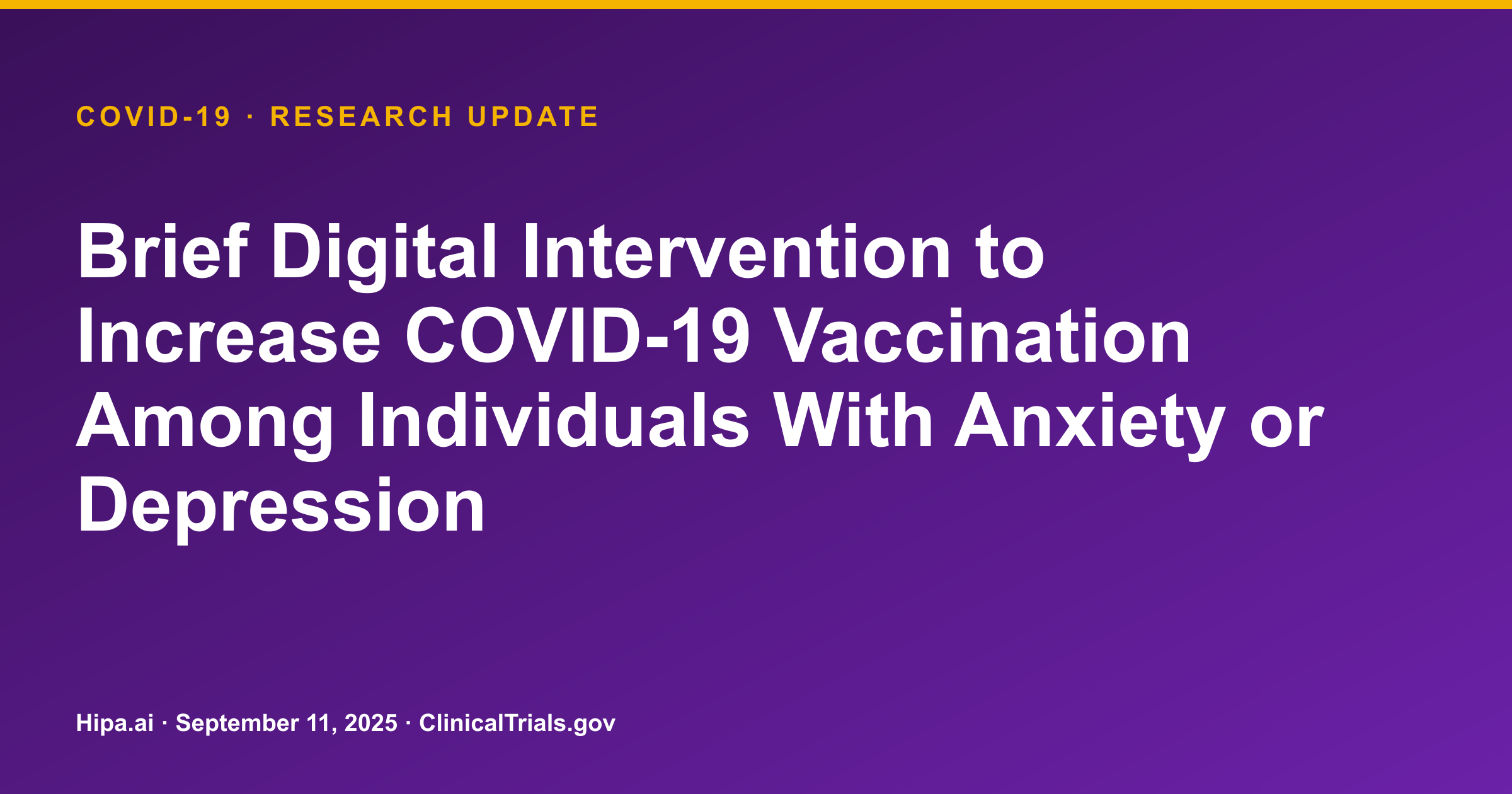 COVID-19 · RESEARCH UPDATE

Brief Digital Intervention to Increase COVID-19 Vaccination Among Individuals With Anxiety or Depression

Hipa.ai · September 11, 2025 · ClinicalTrials.gov